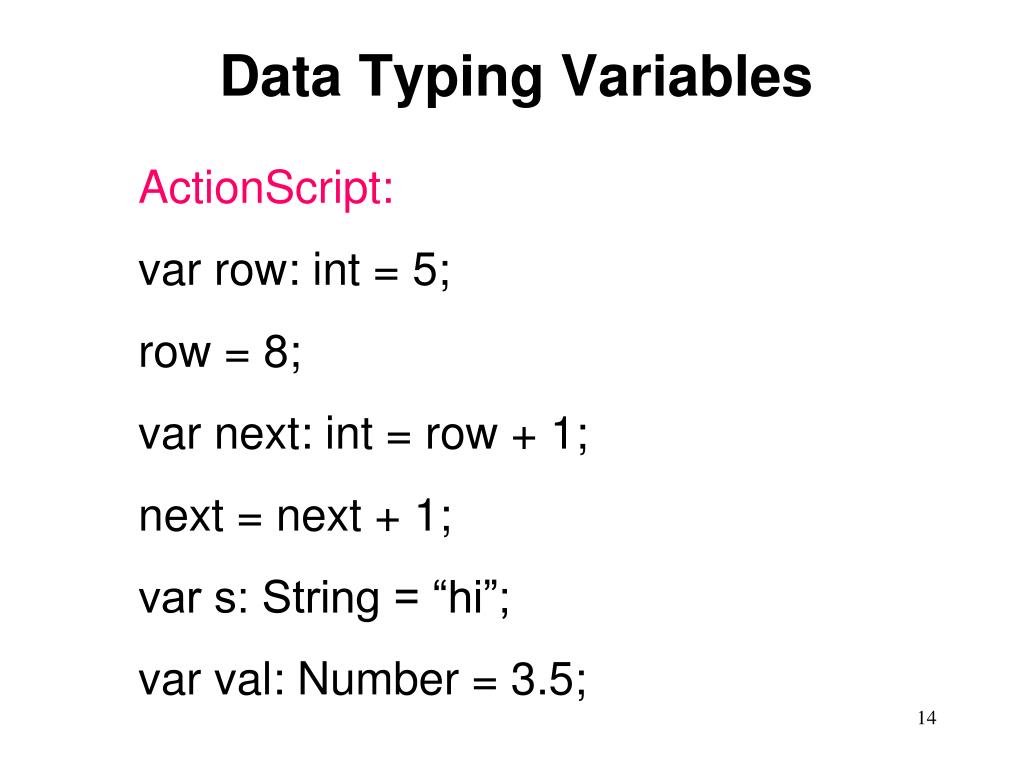 Data Typing Variables

ActionScript:

var row: int = 5;

row = 8;

var next: int = row + 1;

next = next + 1;

var s: String = “hi”;

var val: Number = 3.5;

14